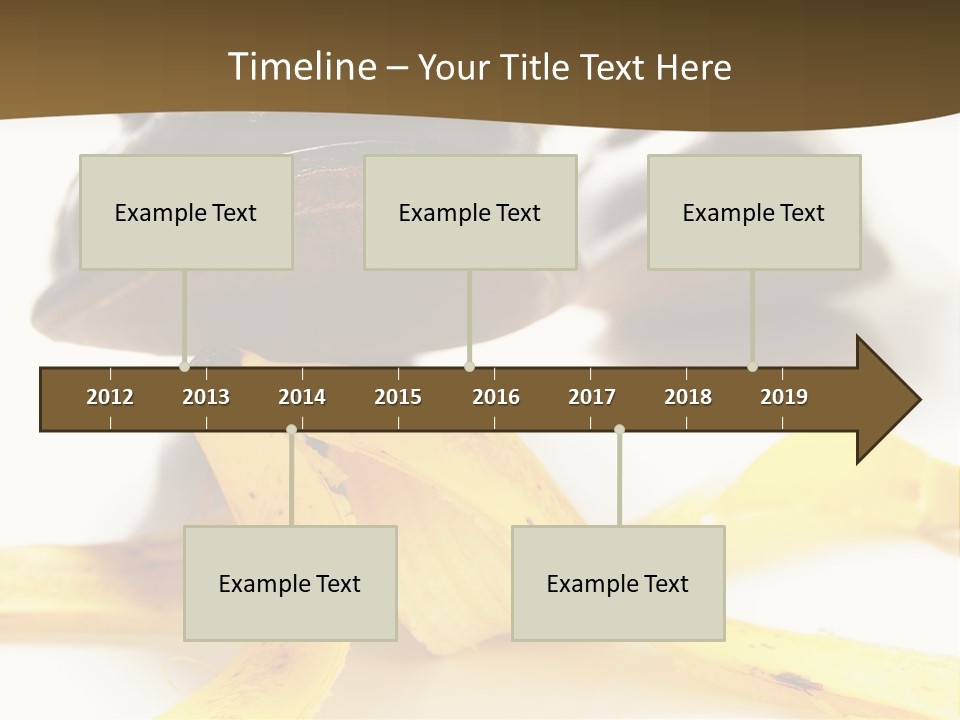 Timeline – Your Title Text Here

Example Text

Example Text

Example Text

2012 2013 2014 2015 2016 2017 2018 2019

Example Text

Example Text